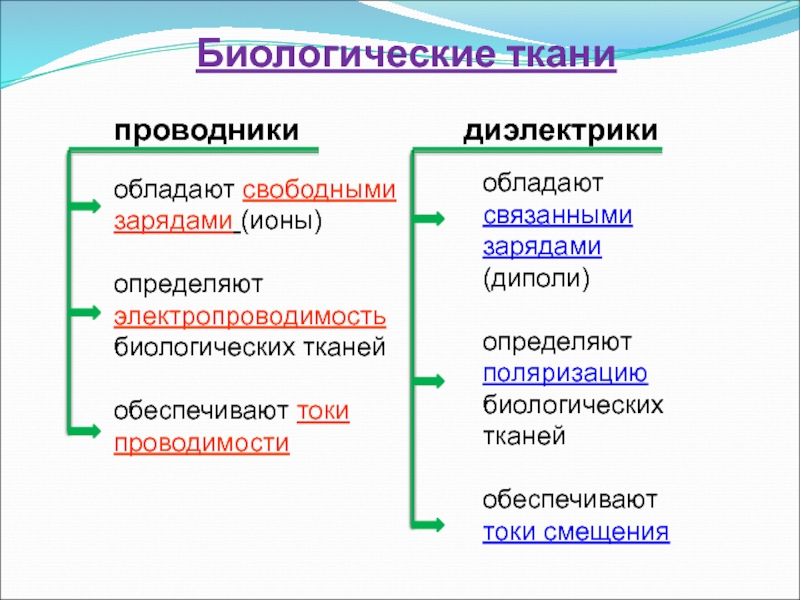 Биологические ткани

проводники

обладают свободными зарядами (ионы)

определяют электропроводимость биологических тканей

обеспечивают токи проводимости

диэлектрики

обладают связанными зарядами (диполи)

определяют поляризацию биологических тканей

обеспечивают токи смещения